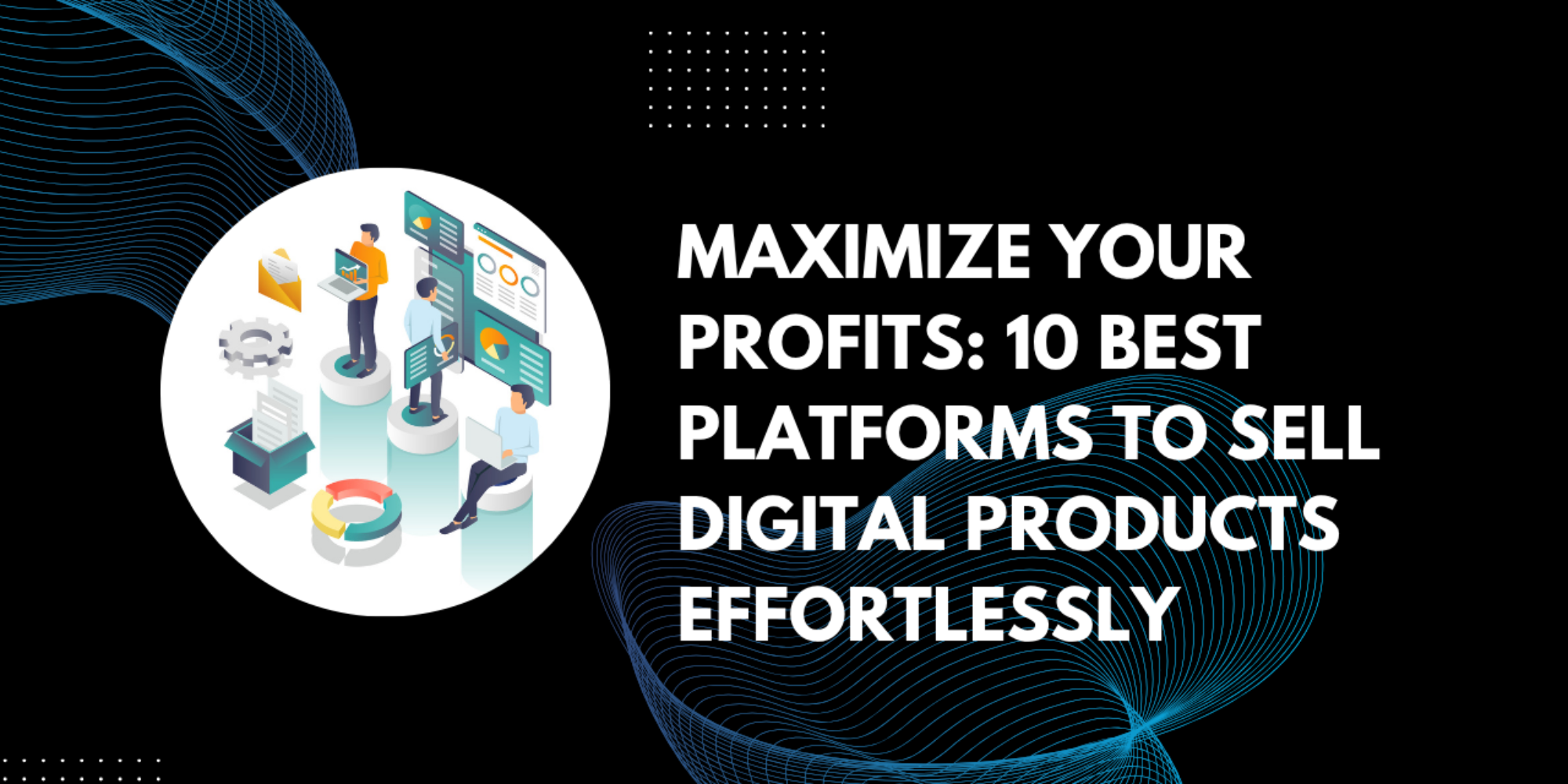 MAXIMIZE YOUR PROFITS: 10 BEST PLATFORMS TO SELL DIGITAL PRODUCTS EFFORTLESSLY